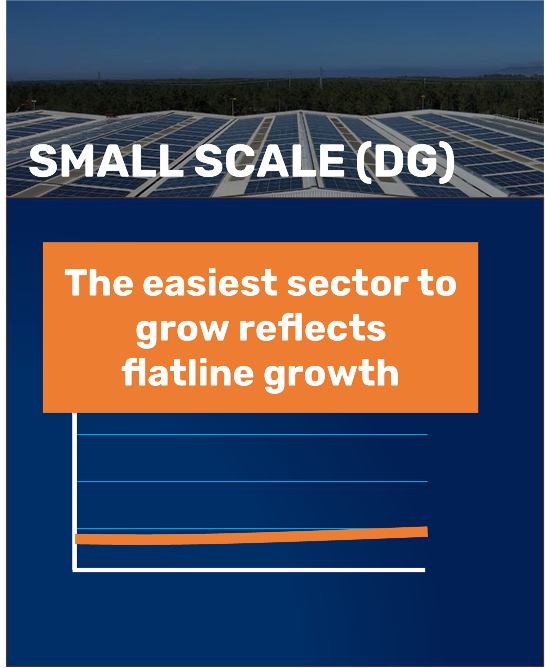 SMALL SCALE (DG)

The easiest sector to grow reflects flatline growth